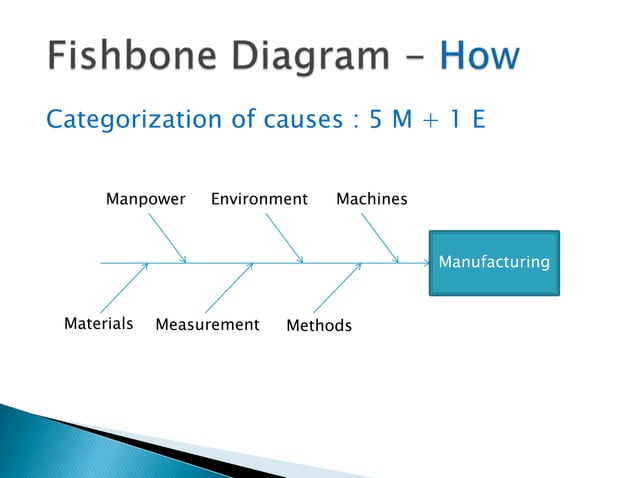 Fishbone Diagram – How

Categorization of causes : 5 M + 1 E

Manpower
Environment
Machines
Manufacturing
Materials
Measurement
Methods